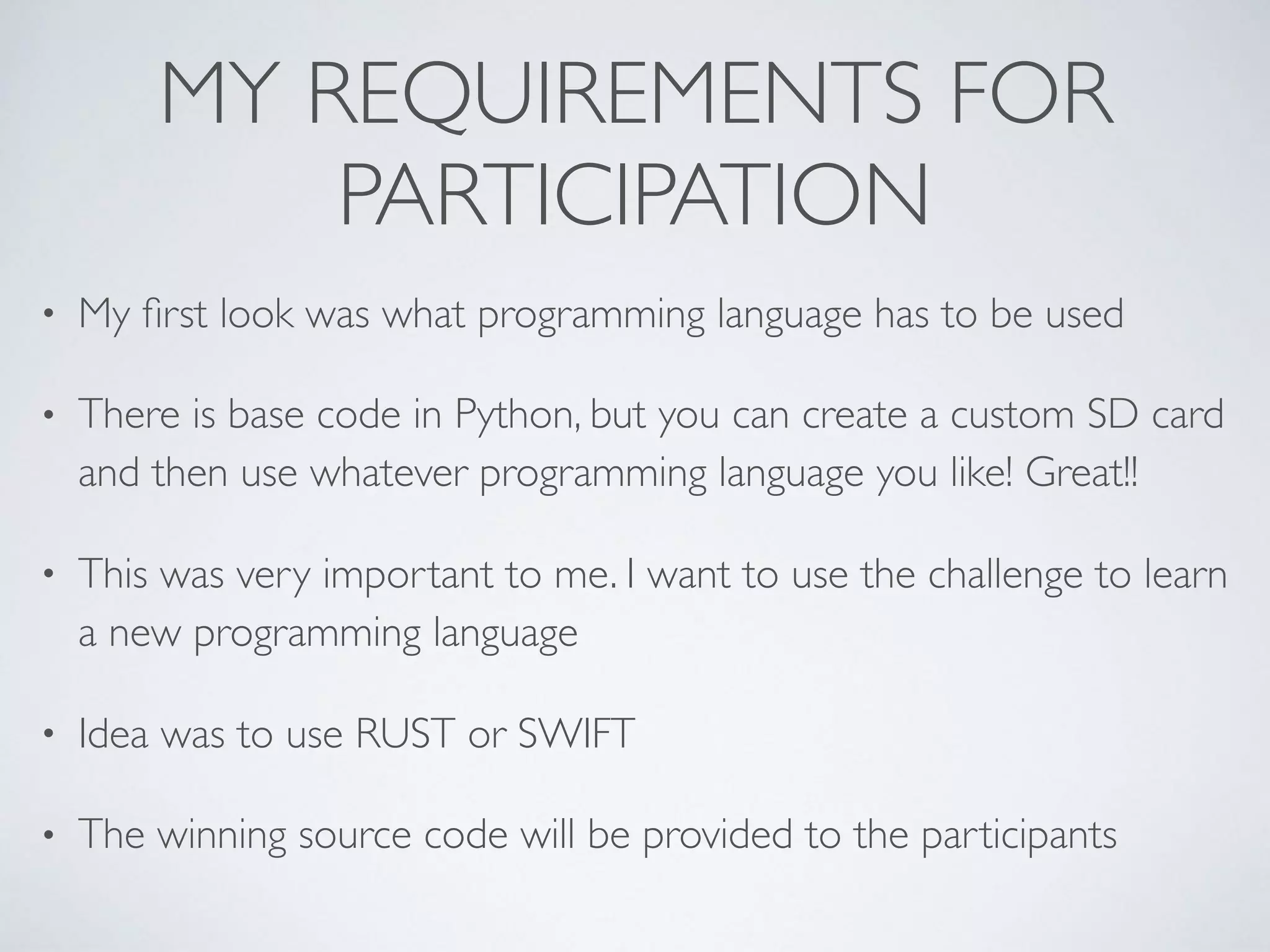 MY REQUIREMENTS FOR PARTICIPATION

• My first look was what programming language has to be used

• There is base code in Python, but you can create a custom SD card and then use whatever programming language you like! Great!!

• This was very important to me. I want to use the challenge to learn a new programming language

• Idea was to use RUST or SWIFT

• The winning source code will be provided to the participants